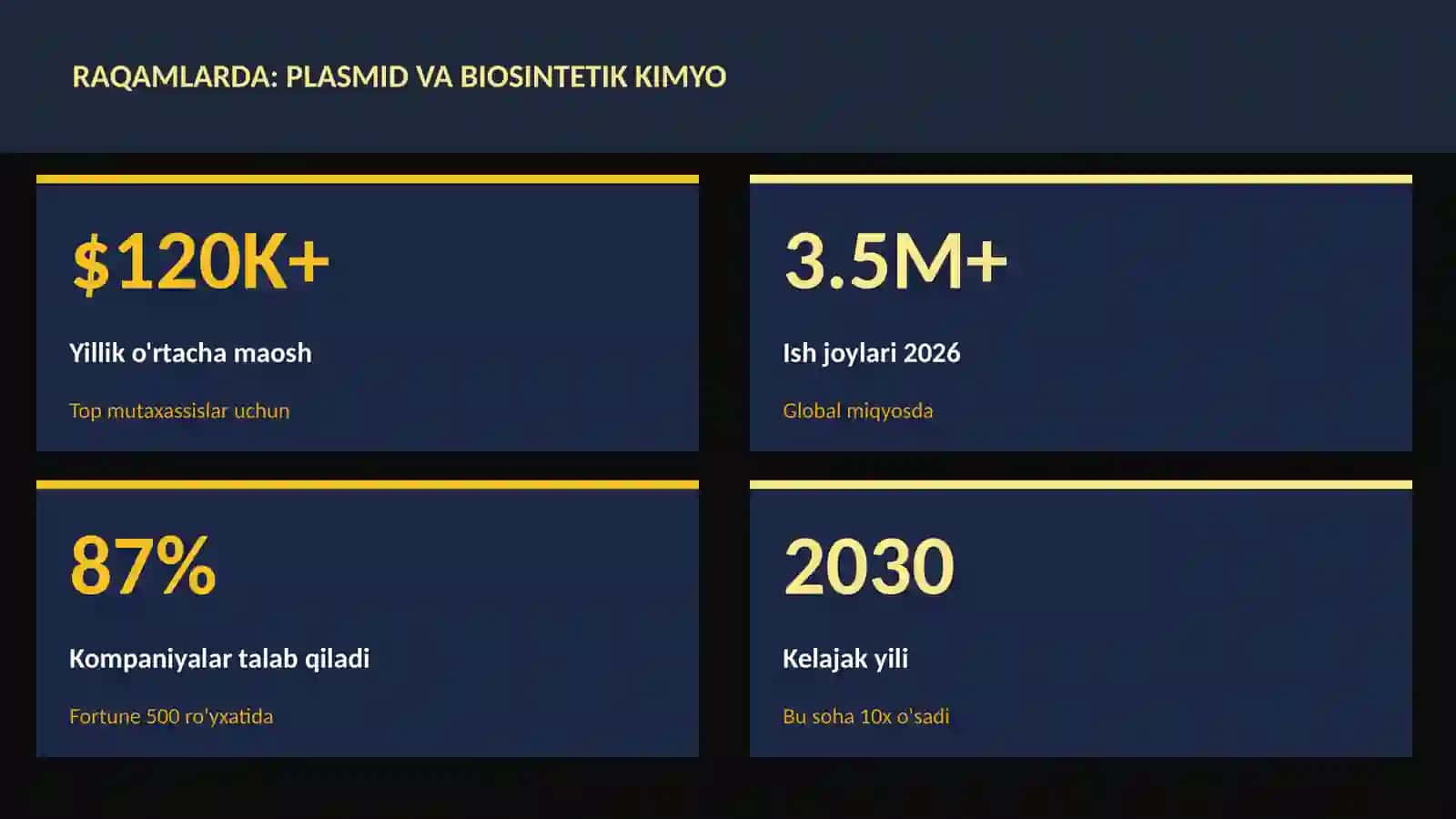 RAQAMLARDA: PLASMID VA BIOSINTETIK KIMYO

$120K+

Yillik o'rtacha maosh

Top mutaxassislar uchun

3.5M+

Ish joylari 2026

Global miqyosda

87%

Kompaniyalar talab qiladi

Fortune 500 ro'yxatida

2030

Kelajak yili

Bu soha 10x o'sadi